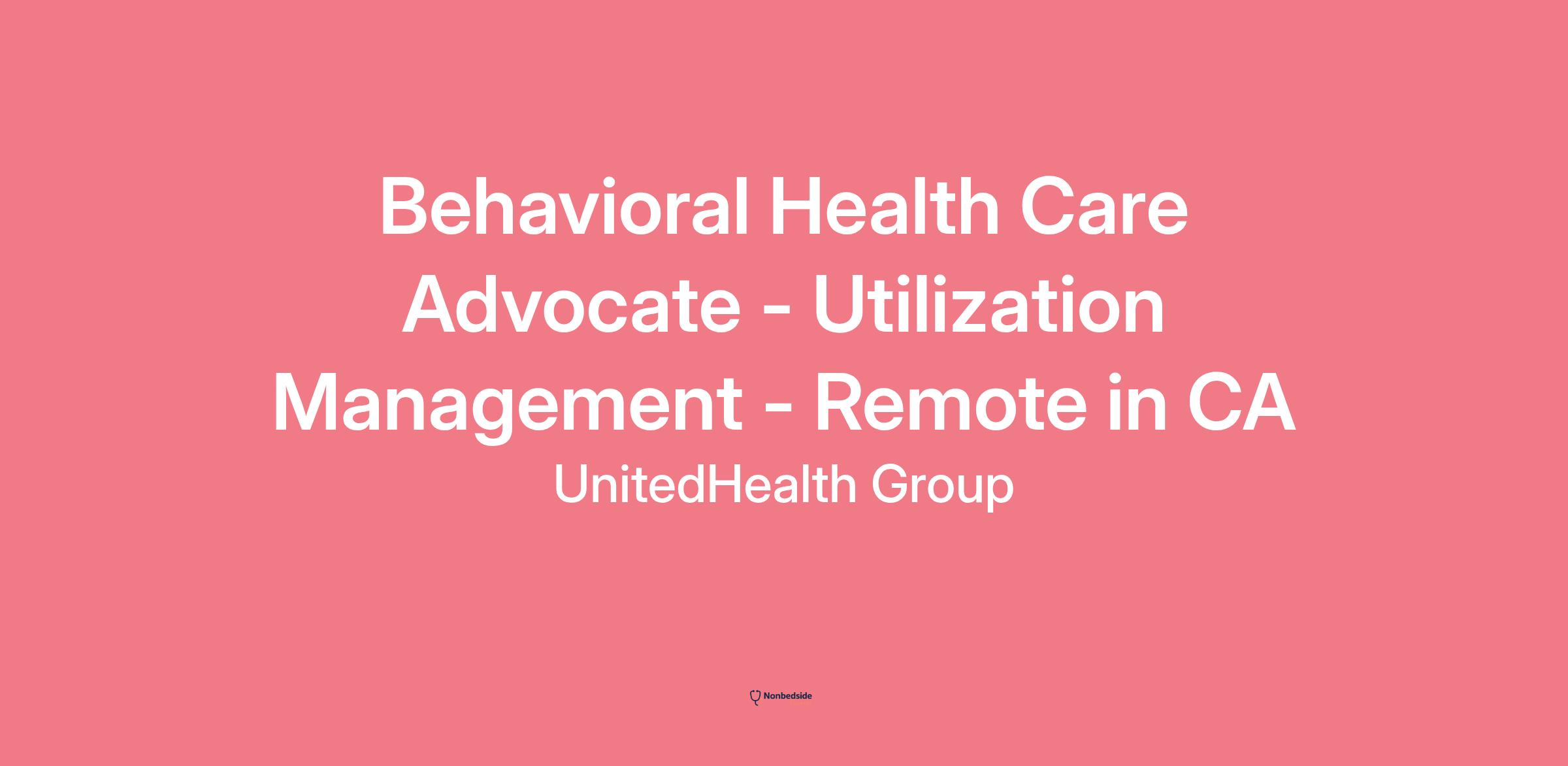 Behavioral Health Care Advocate - Utilization Management - Remote in CA

UnitedHealth Group

Nonbedside